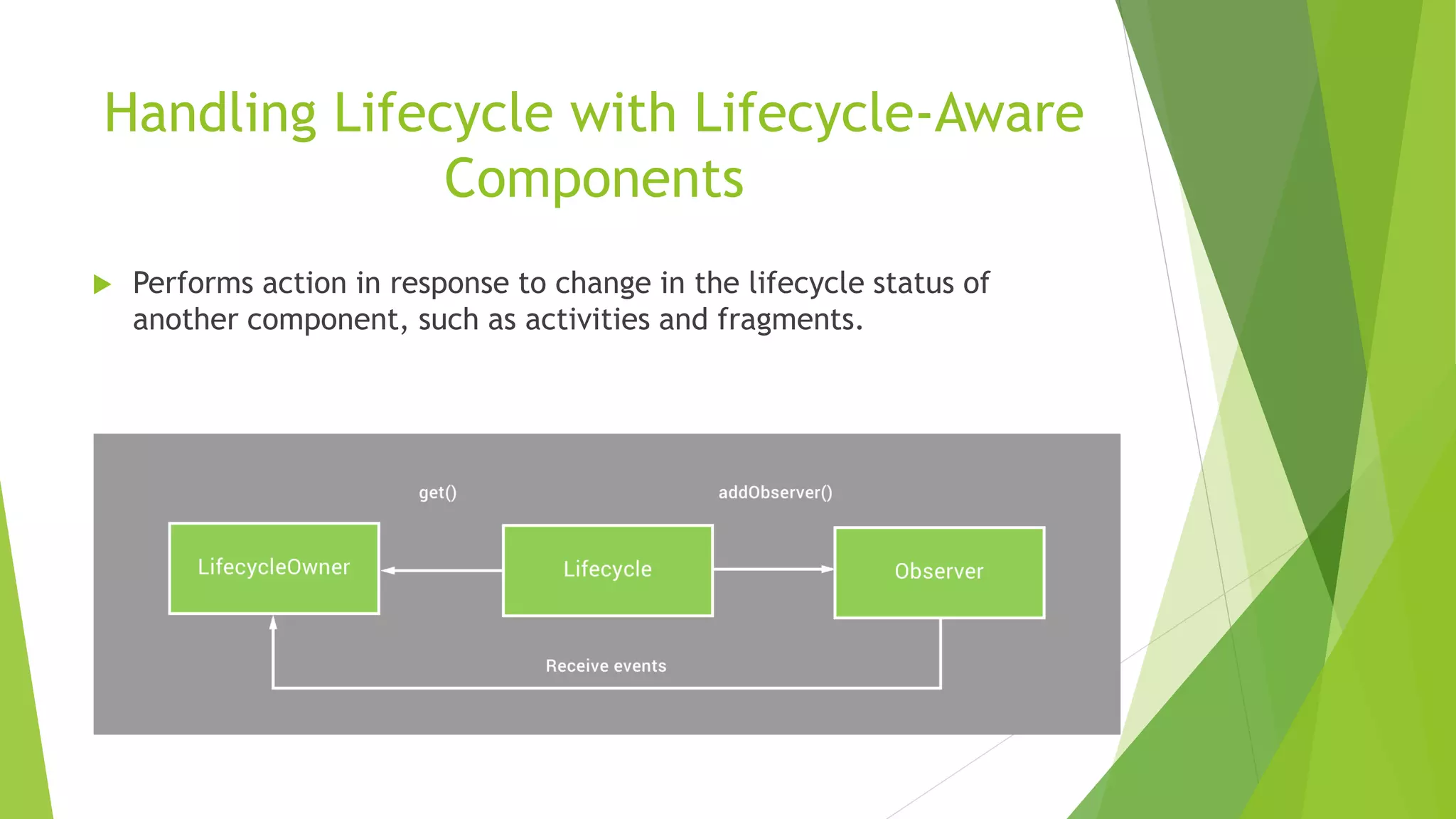 Handling Lifecycle with Lifecycle-Aware Components

Performs action in response to change in the lifecycle status of another component, such as activities and fragments.

get()

addObserver()

LifecycleOwner

Lifecycle

Observer

Receive events